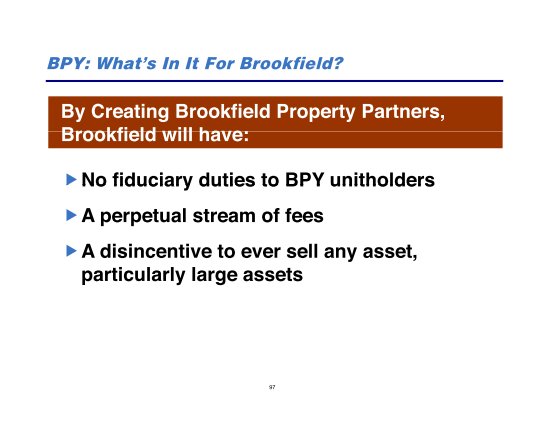 BPY: What's In It For Brookfield?

By Creating Brookfield Property Partners, Brookfield will have:

No fiduciary duties to BPY unitholders

A perpetual stream of fees

A disincentive to ever sell any asset, particularly large assets

97